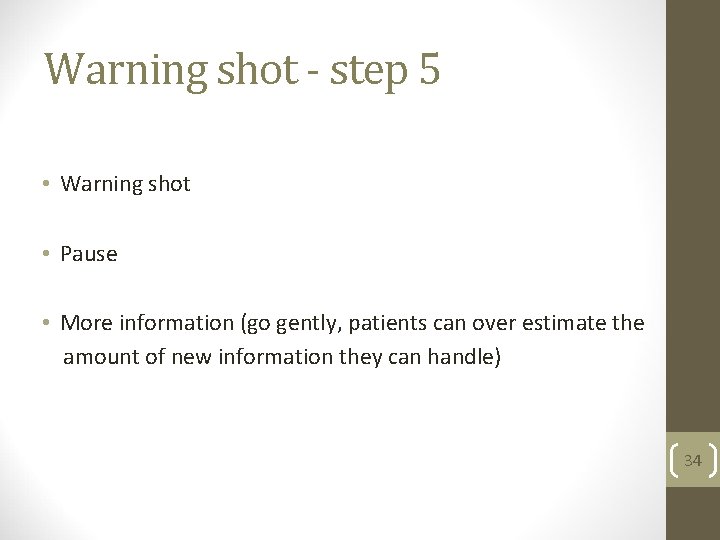 Warning shot - step 5

• Warning shot

• Pause

• More information (go gently, patients can over estimate the amount of new information they can handle)

34